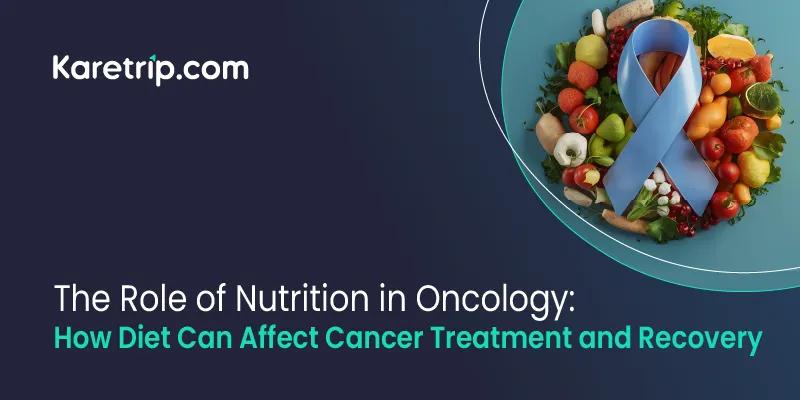 Karetrip.com

The Role of Nutrition in Oncology:
How Diet Can Affect Cancer Treatment and Recovery